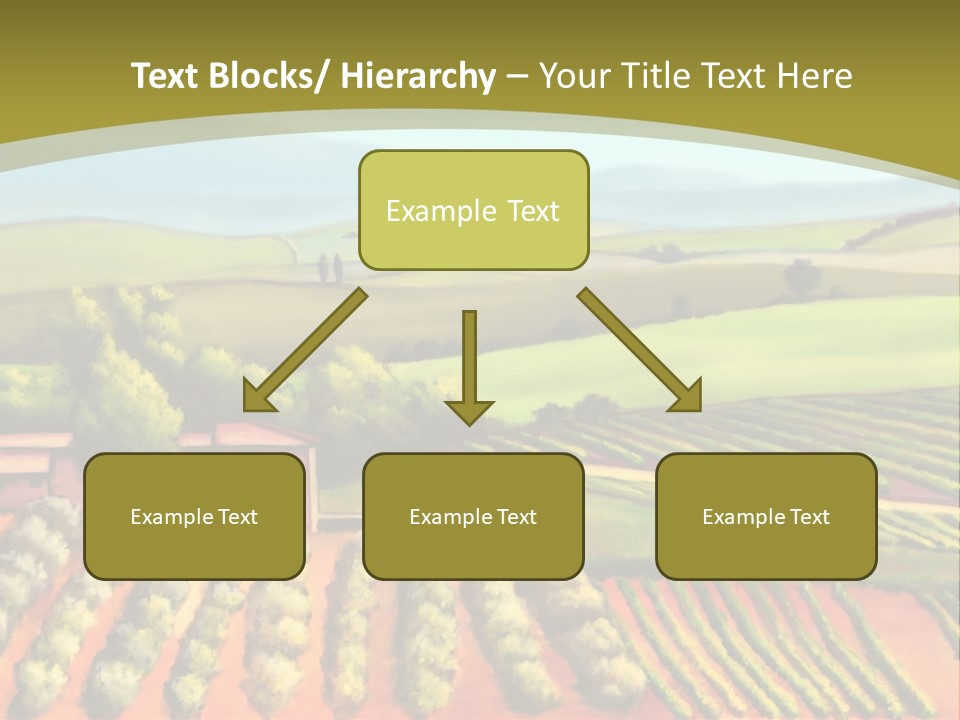 Text Blocks/ Hierarchy – Your Title Text Here

Example Text

Example Text

Example Text

Example Text